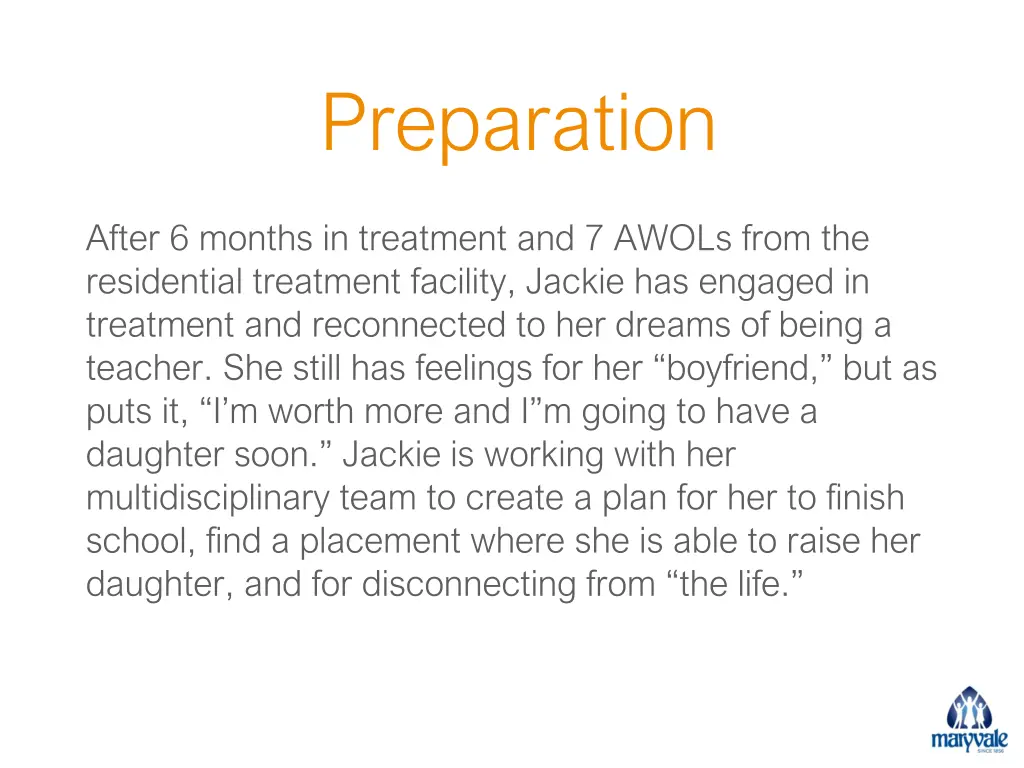 Preparation

After 6 months in treatment and 7 AWOLs from the residential treatment facility, Jackie has engaged in treatment and reconnected to her dreams of being a teacher. She still has feelings for her “boyfriend,” but as puts it, “I’m worth more and I”m going to have a daughter soon.” Jackie is working with her multidisciplinary team to create a plan for her to finish school, find a placement where she is able to raise her daughter, and for disconnecting from “the life.”

maryvale
SINCE 1856